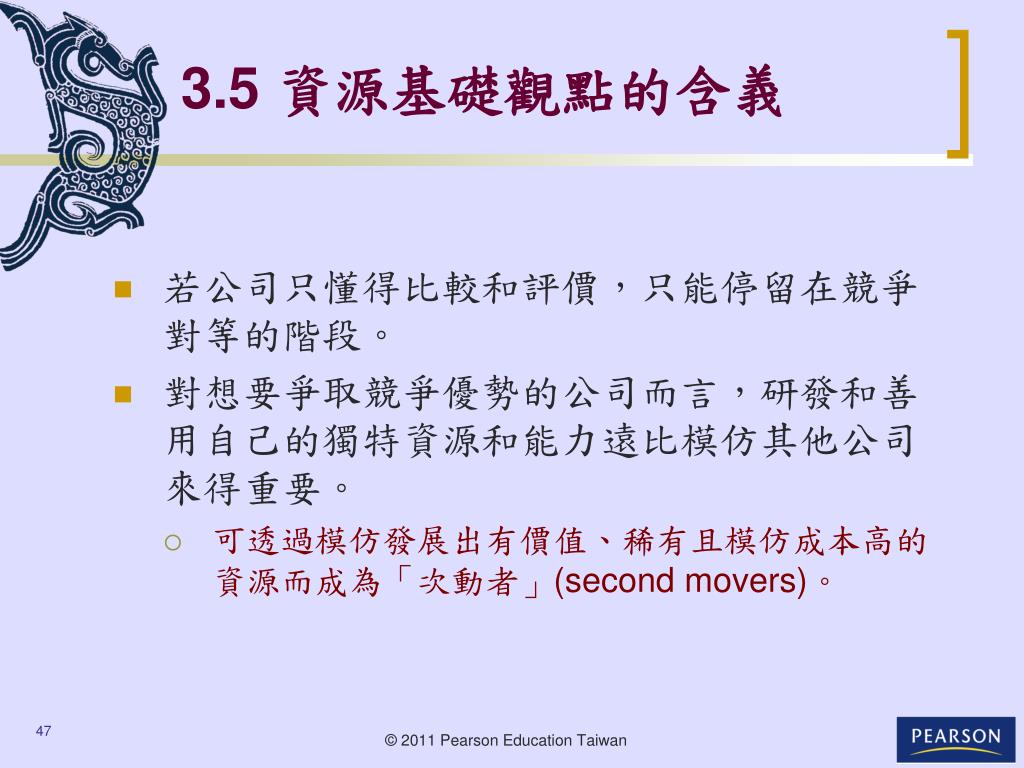 3.5 資源基礎觀點的含義

若公司只懂得比較和評價，只能停留在競爭對等的階段。

對想要爭取競爭優勢的公司而言，研發和善用自己的獨特資源和能力遠比模仿其他公司來得重要。

可透過模仿發展出有價值、稀有且模仿成本高的資源而成為「次動者」(second movers)。

47

© 2011 Pearson Education Taiwan

PEARSON